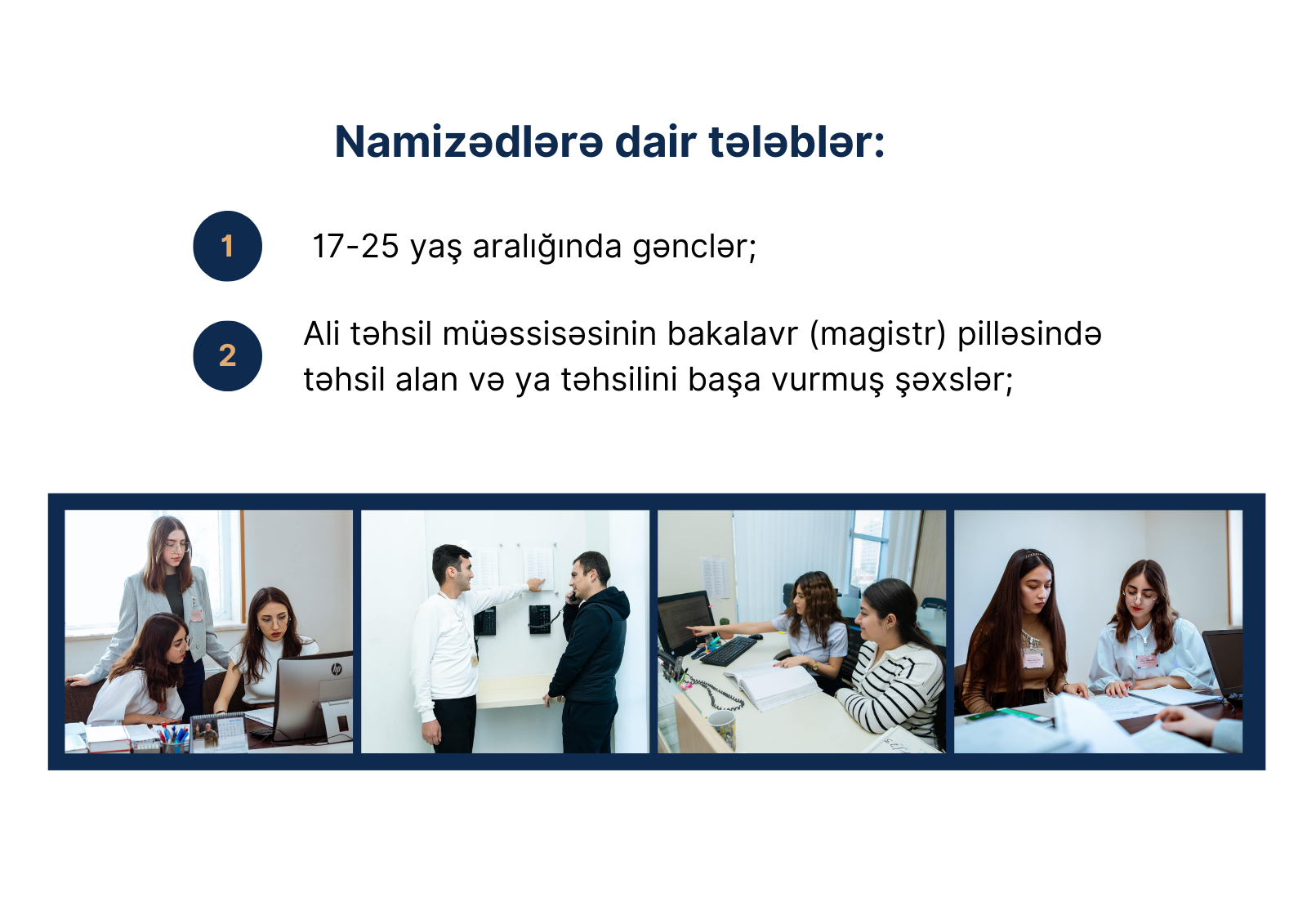 Namizədlərə dair tələblər:

1 17-25 yaş aralığında gənclər;

2 Ali təhsil müəssisəsinin bakalavr (magistr) pilləsində təhsil alan və ya təhsilini başa vurmuş şəxslər;